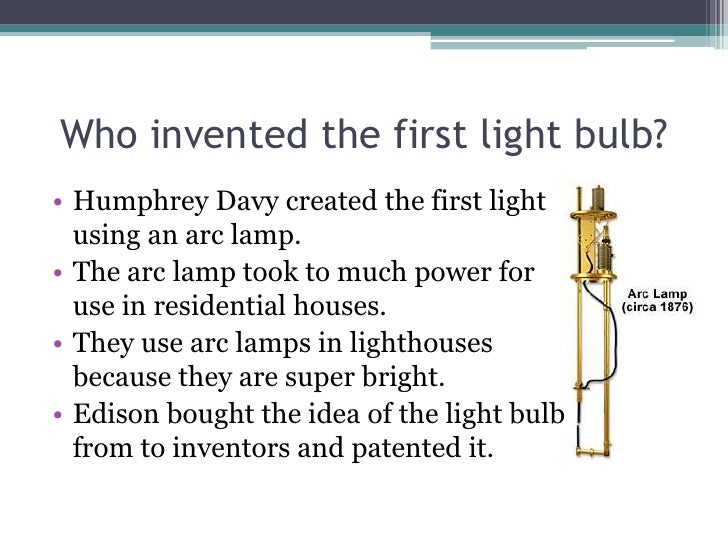 Who invented the first light bulb?

• Humphrey Davy created the first light using an arc lamp.
• The arc lamp took to much power for use in residential houses.
• They use arc lamps in lighthouses because they are super bright.
• Edison bought the idea of the light bulb from to inventors and patented it.

Arc Lamp
(circa 1876)